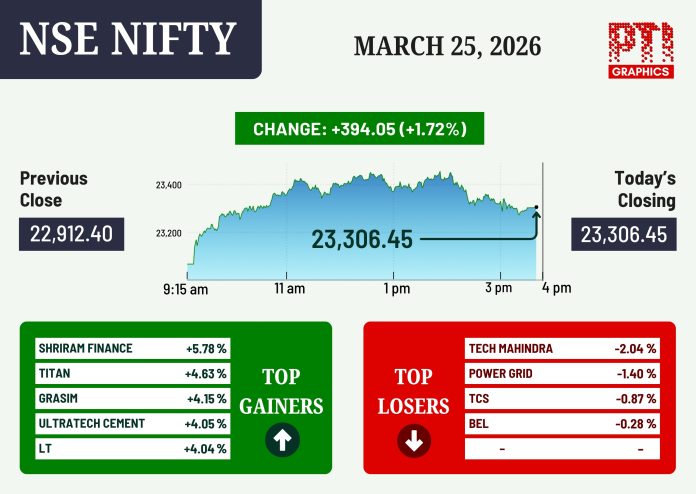 NSE NIFTY

MARCH 25, 2026

PTI GRAPHICS

CHANGE: +394.05 (+1.72%)

Previous Close
22,912.40

23,400
23,200

23,306.45

9:15 am
11 am
1 pm
3 pm
4 pm

Today's Closing
23,306.45

| SHRIRAM FINANCE | +5.78 % |
|---|---|
| TITAN | +4.63 % |
| GRASIM | +4.15 % |
| ULTRATECH CEMENT | +4.05 % |
| LT | +4.04 % |

TOP GAINERS

TOP LOSERS

| TECH MAHINDRA | -2.04 % |
|---|---|
| POWER GRID | -1.40 % |
| TCS | -0.87 % |
| BEL | -0.28 % |
| - | - |